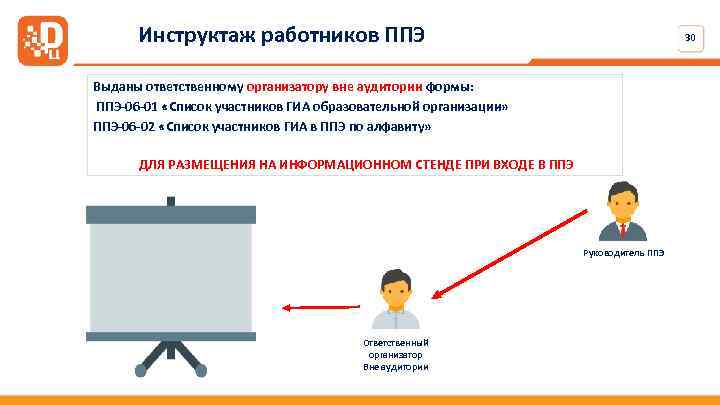 Инструктаж работников ППЭ

30

Выданы ответственному организатору вне аудитории формы:
ППЭ-06-01 «Список участников ГИА образовательной организации»
ППЭ-06-02 «Список участников ГИА в ППЭ по алфавиту»

ДЛЯ РАЗМЕЩЕНИЯ НА ИНФОРМАЦИОННОМ СТЕНДЕ ПРИ ВХОДЕ В ППЭ

Руководитель ППЭ

Ответственный организатор Вне аудитории